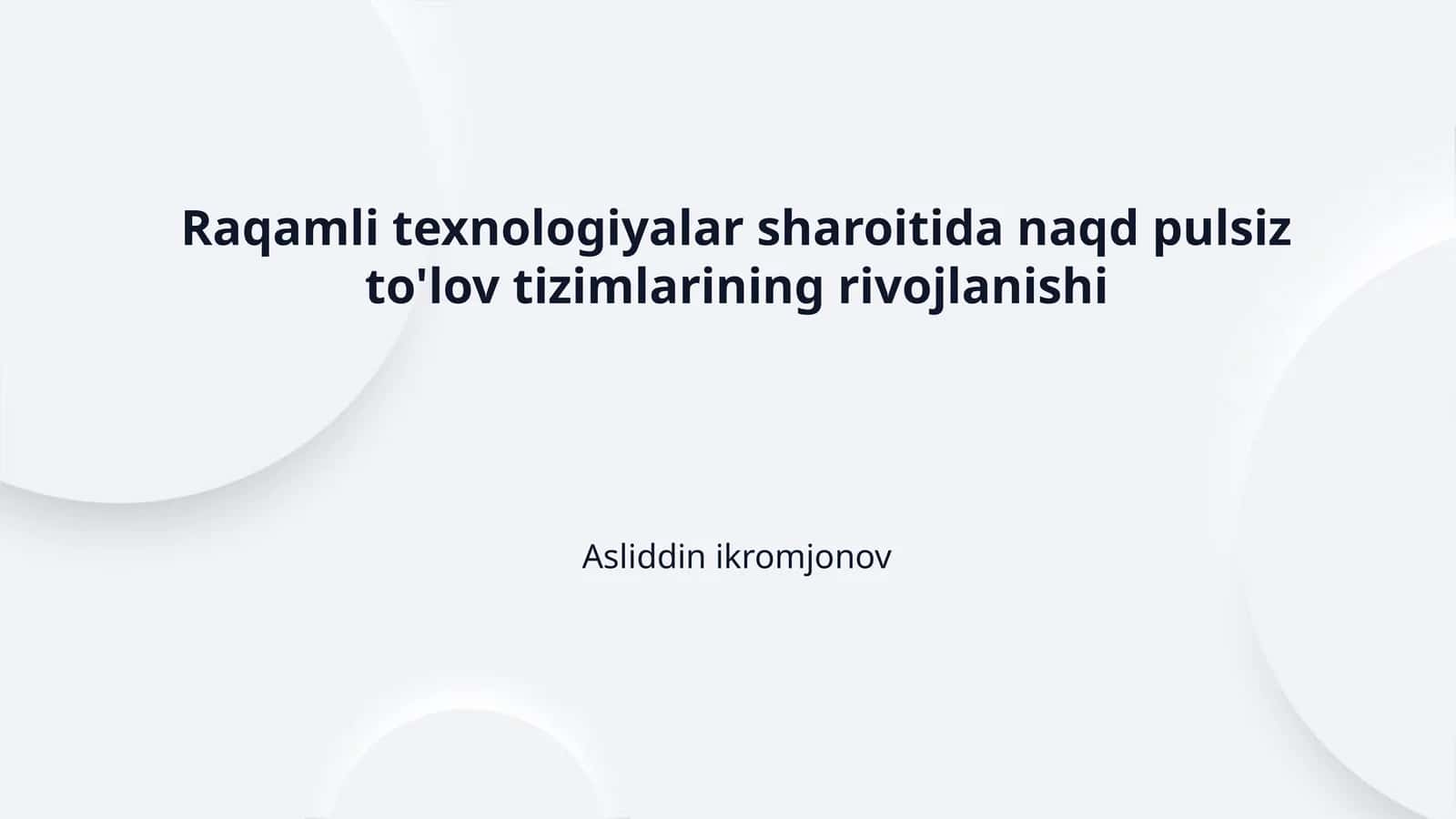 Raqamli texnologiyalar sharoitida naqd pulsiz to'lov tizimlarining rivojlanishi

Asliddin ikromjonov